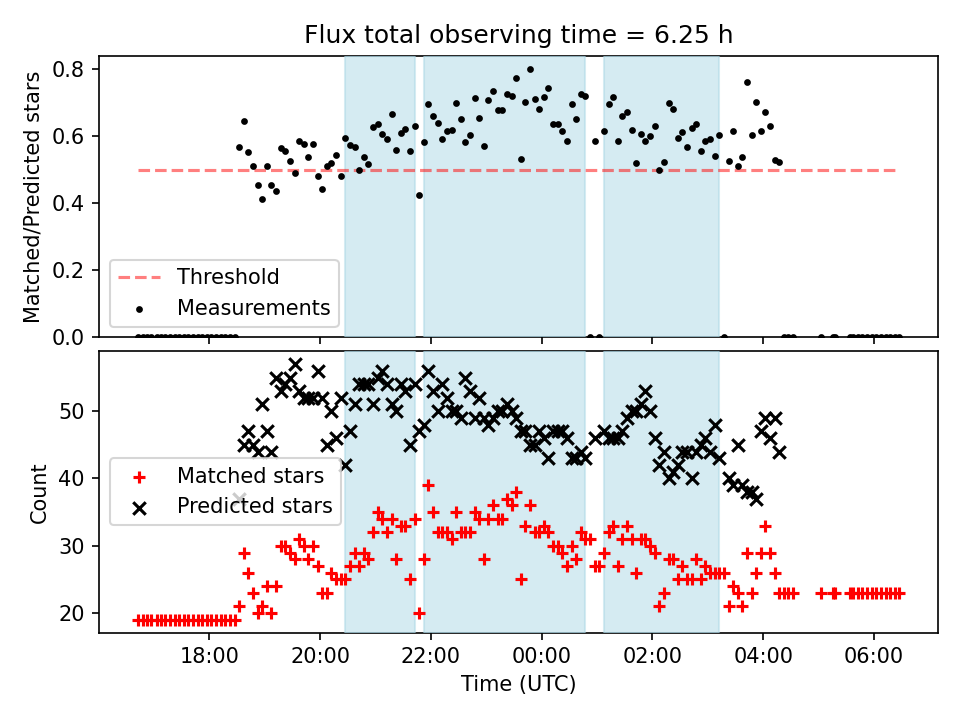 Flux total observing time = 6.25 h

Matched/Predicted stars

0.8
0.6
0.4
0.2
0.0

Threshold
Measurements

Count

50
40
30
20

Matched stars
Predicted stars

18:00
20:00
22:00
00:00
02:00
04:00
06:00

Time (UTC)